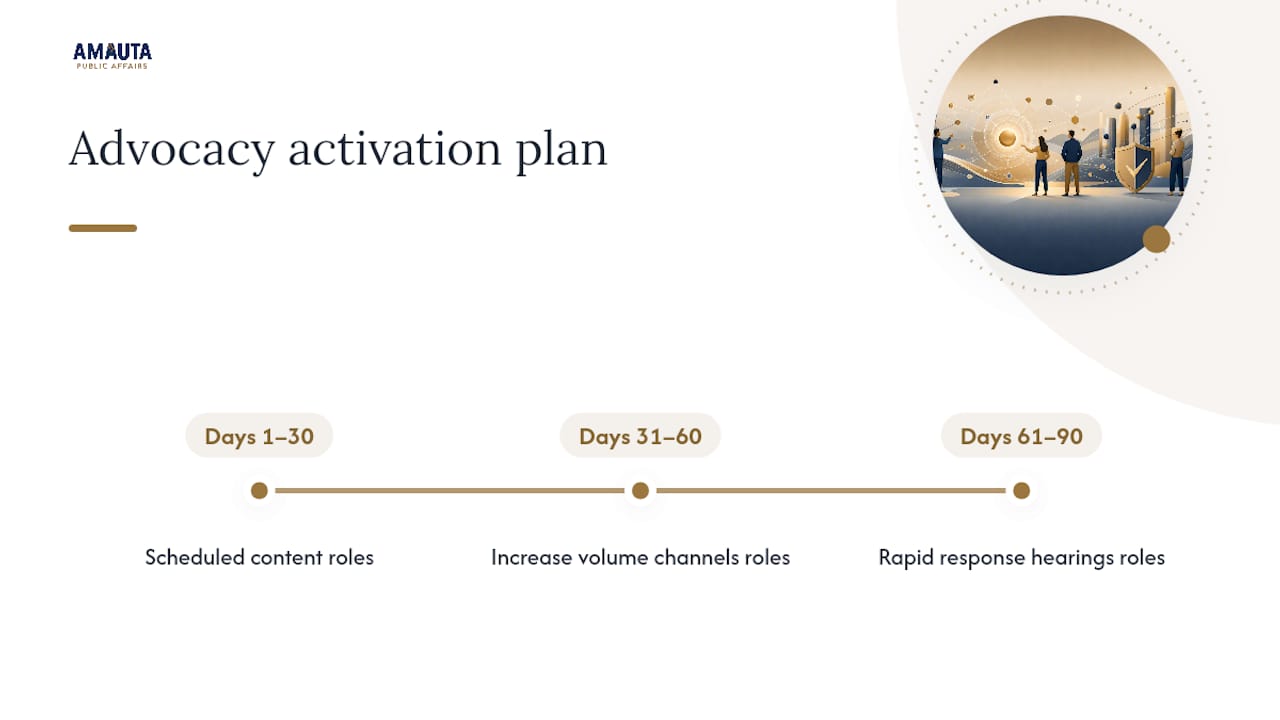 AMAUTA
PUBLIC AFFAIRS

Advocacy activation plan

Days 1–30

Scheduled content roles

Days 31–60

Increase volume channels roles

Days 61–90

Rapid response hearings roles